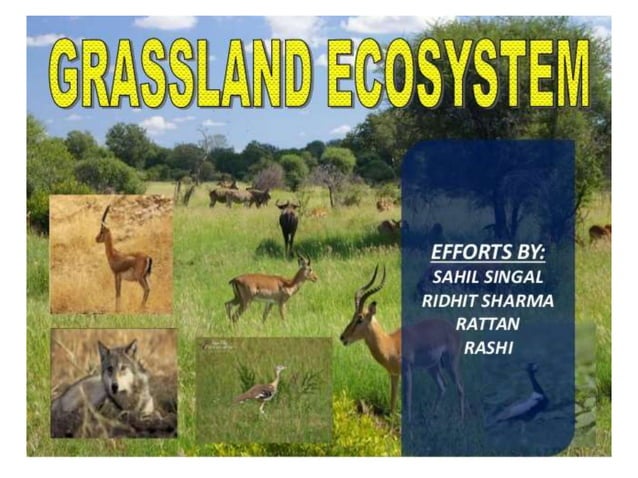 GRASSLAND ECOSYSTEM

EFFORTS BY:
SAHIL SINGAL
RIDHIT SHARMA
RATTAN
RASHI